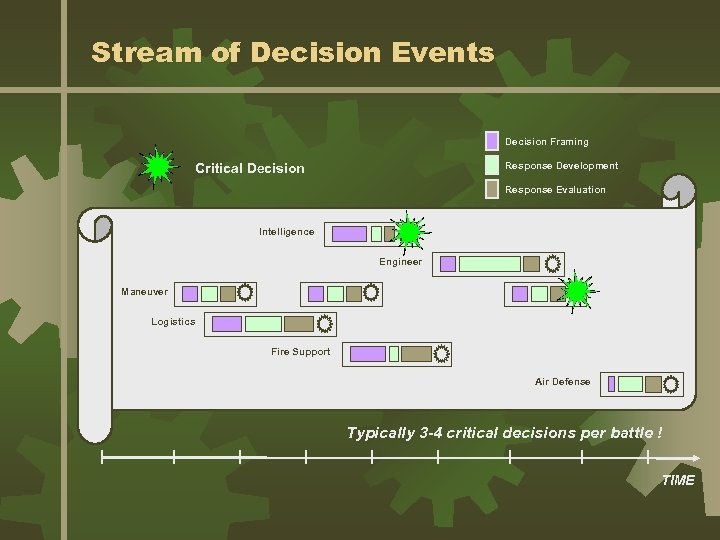 Stream of Decision Events

Critical Decision

Decision Framing
Response Development
Response Evaluation

Intelligence
Engineer
Maneuver
Logistics
Fire Support
Air Defense

Typically 3-4 critical decisions per battle !

TIME